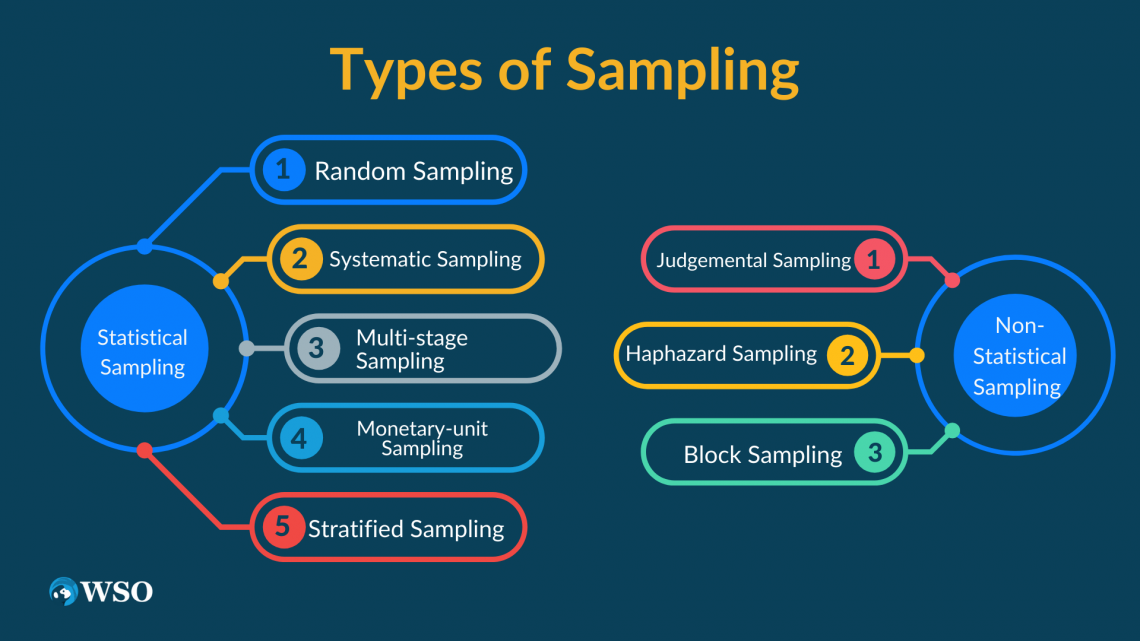 Types of Sampling

Statistical Sampling

1 Random Sampling

2 Systematic Sampling

3 Multi-stage Sampling

4 Monetary-unit Sampling

5 Stratified Sampling

Non-Statistical Sampling

Judgemental Sampling 1

Haphazard Sampling 2

Block Sampling 3

WSO